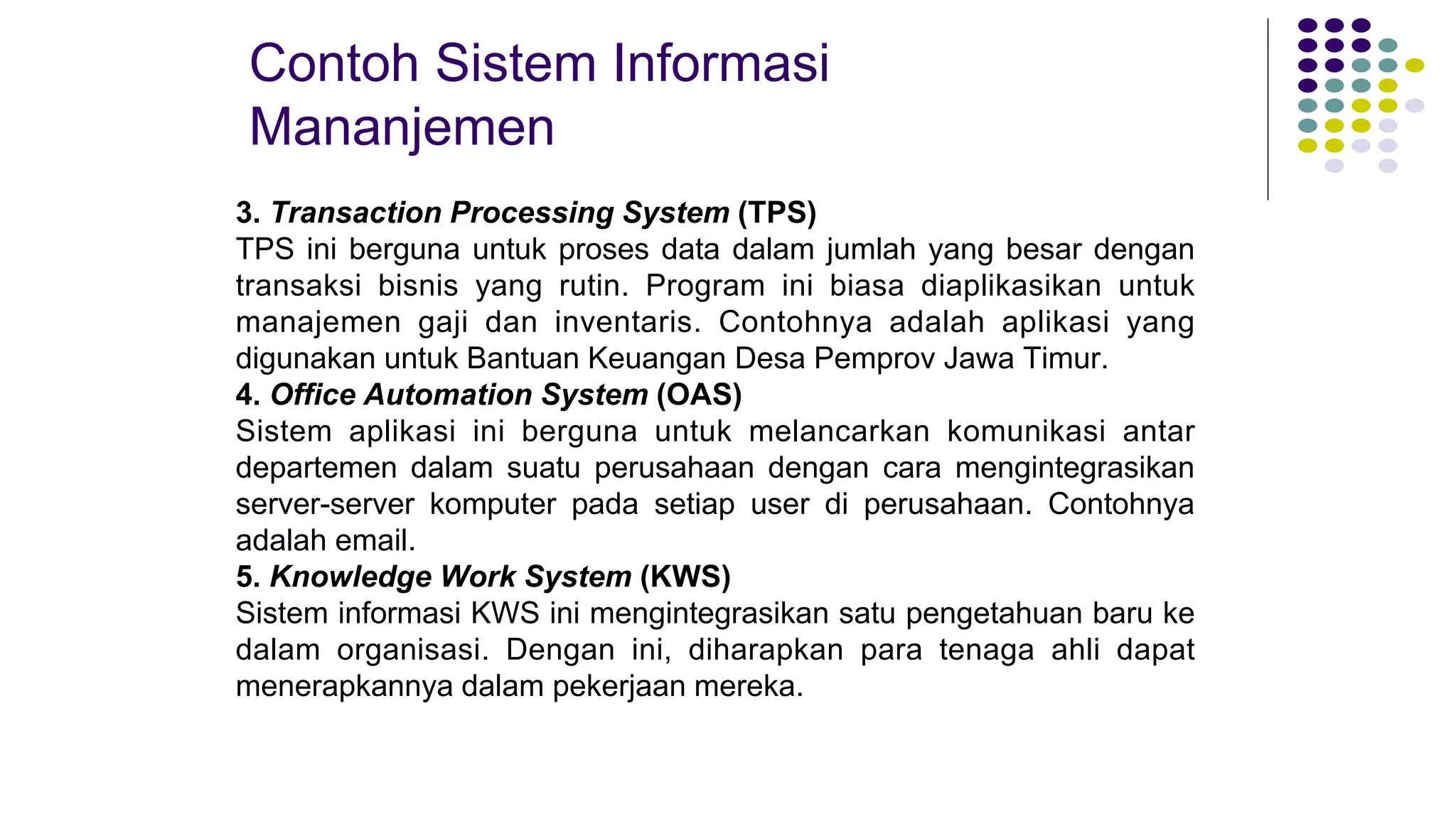 Contoh Sistem Informasi Mananjemen

3. Transaction Processing System (TPS)
TPS ini berguna untuk proses data dalam jumlah yang besar dengan transaksi bisnis yang rutin. Program ini biasa diaplikasikan untuk manajemen gaji dan inventaris. Contohnya adalah aplikasi yang digunakan untuk Bantuan Keuangan Desa Pemprov Jawa Timur.
4. Office Automation System (OAS)
Sistem aplikasi ini berguna untuk melancarkan komunikasi antar departemen dalam suatu perusahaan dengan cara mengintegrasikan server-server komputer pada setiap user di perusahaan. Contohnya adalah email.
5. Knowledge Work System (KWS)
Sistem informasi KWS ini mengintegrasikan satu pengetahuan baru ke dalam organisasi. Dengan ini, diharapkan para tenaga ahli dapat menerapkannya dalam pekerjaan mereka.